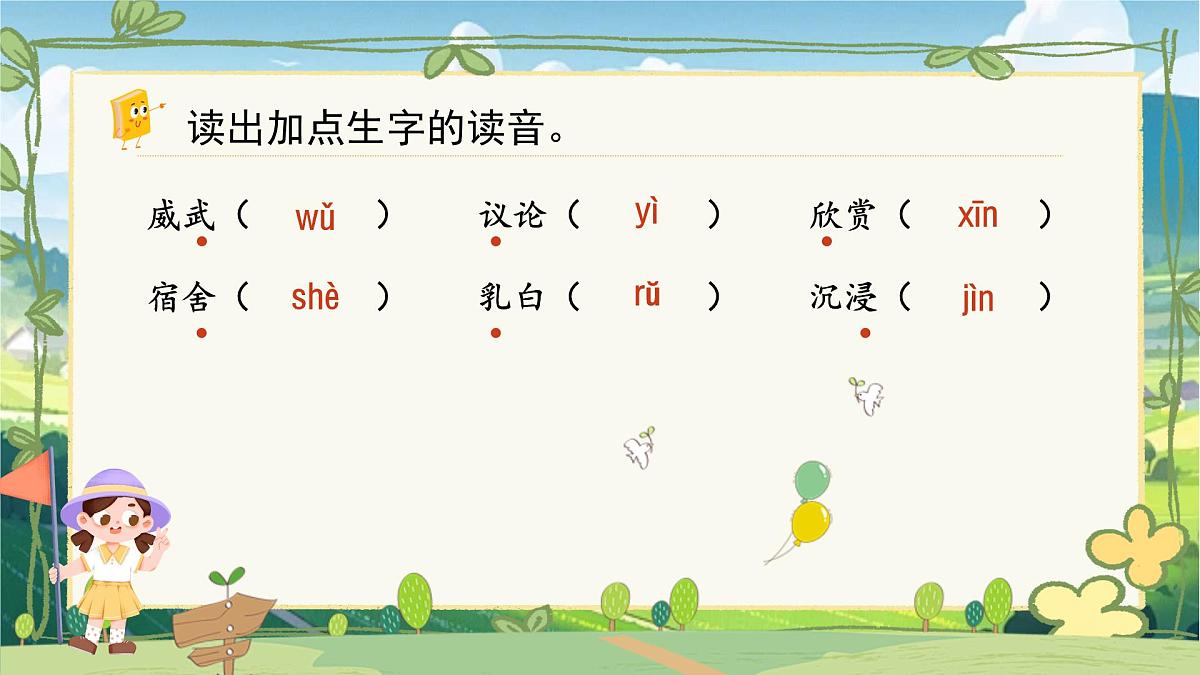 读出加点生字的读音。

威武（ wǔ ） 议论（ yì ） 欣赏（ xīn ）

宿舍（ shè ） 乳白（ rǔ ） 沉浸（ jìn ）